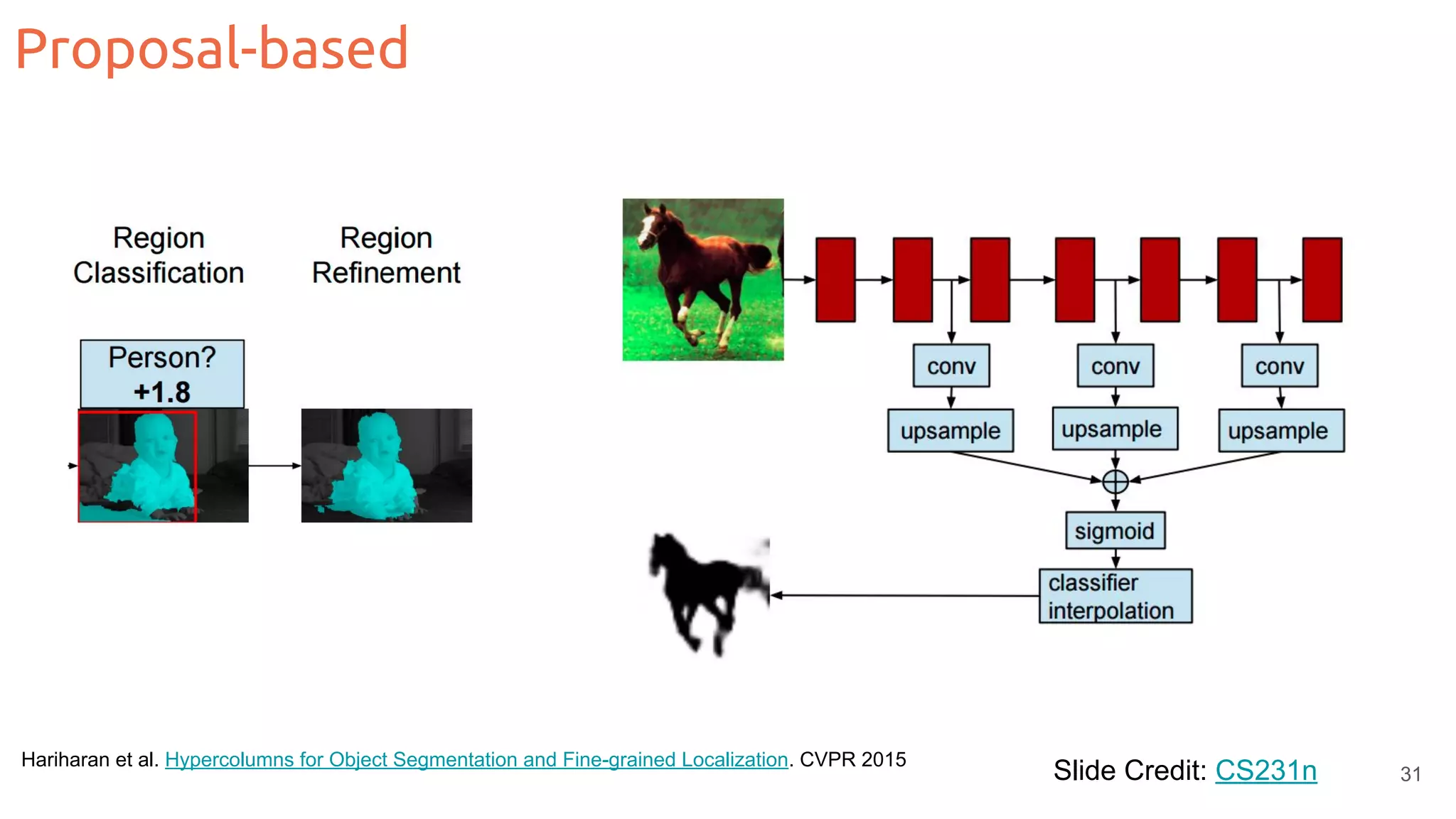 Proposal-based

Region Classification

Region Refinement

Person?
+1.8

conv

conv

conv

upsample

upsample

upsample

sigmoid

classifier interpolation

Hariharan et al. Hypercolumns for Object Segmentation and Fine-grained Localization. CVPR 2015

Slide Credit: CS231n

31